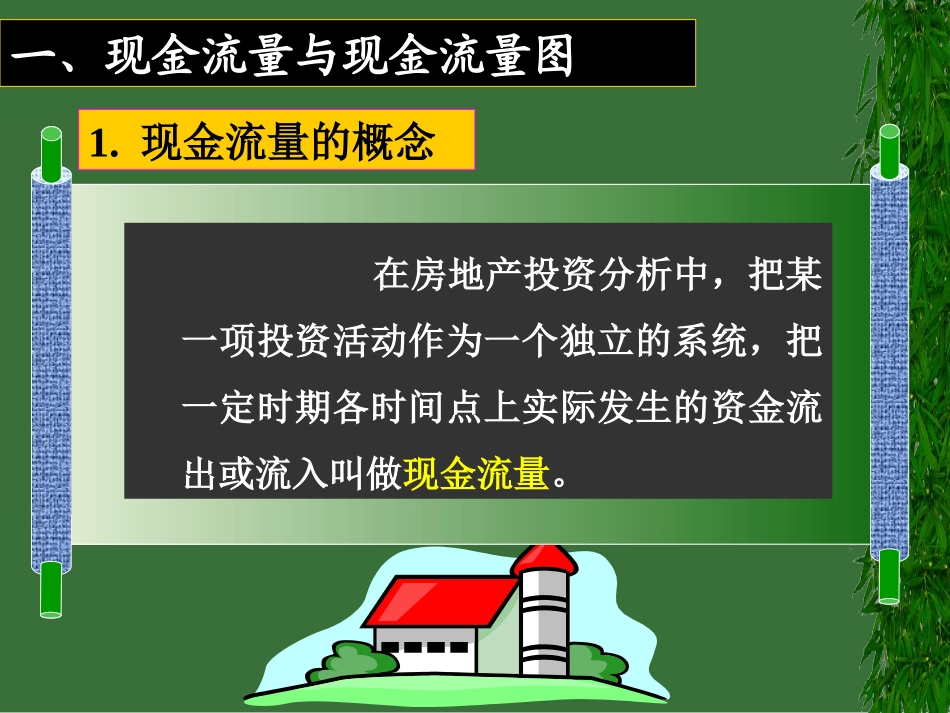 一、现金流量与现金流量图

1. 现金流量的概念

在房地产投资分析中，把某一项投资活动作为一个独立的系统，把一定时期各时间点上实际发生的资金流出或流入叫做现金流量。